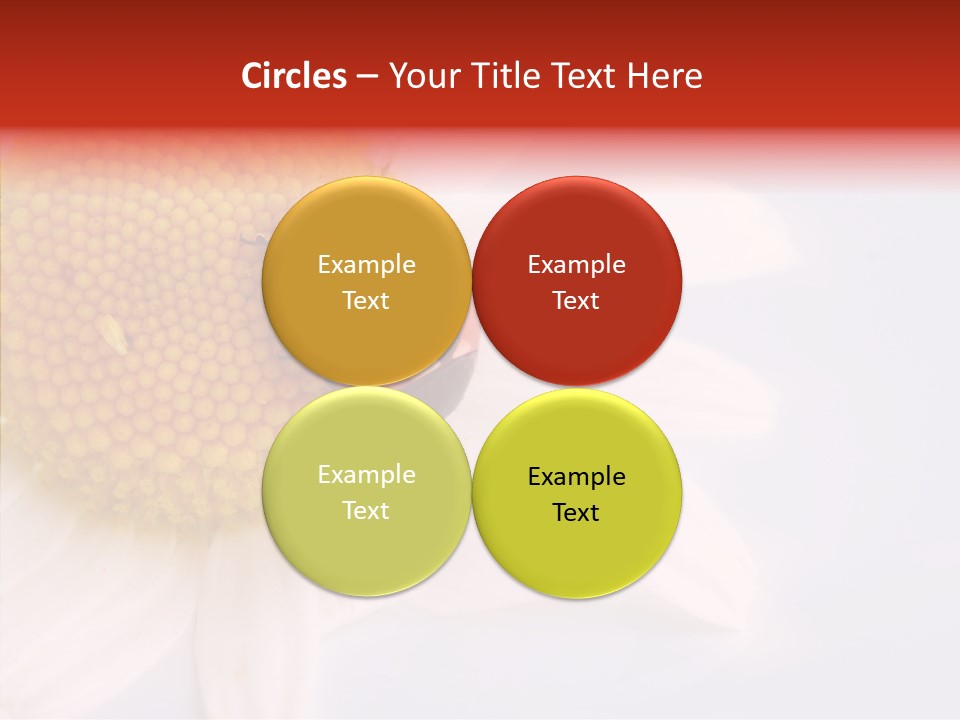 Circles – Your Title Text Here

Example Text

Example Text

Example Text

Example Text